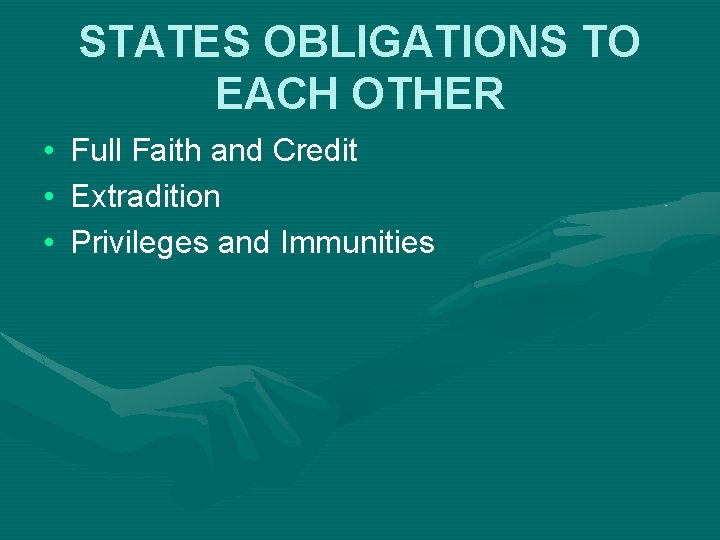 STATES OBLIGATIONS TO EACH OTHER

• Full Faith and Credit
• Extradition
• Privileges and Immunities